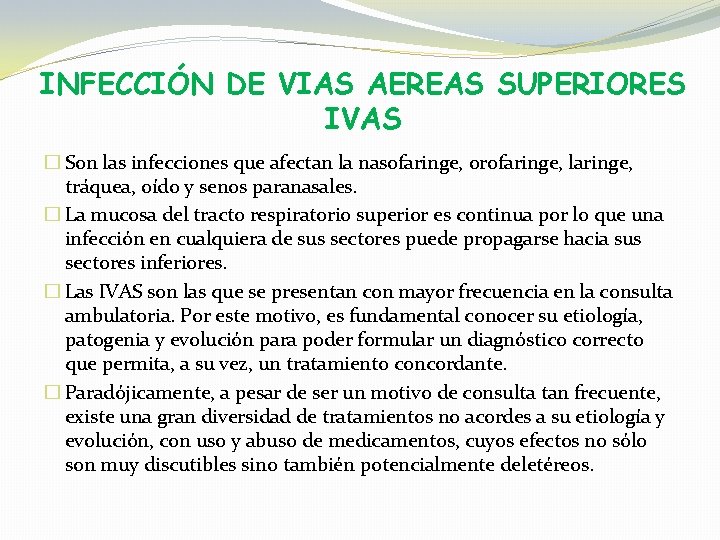 INFECCIÓN DE VIAS AEREAS SUPERIORES IVAS

Son las infecciones que afectan la nasofaringe, orofaringe, laringe, tráquea, oído y senos paranasales.

La mucosa del tracto respiratorio superior es continua por lo que una infección en cualquiera de sus sectores puede propagarse hacia sus sectores inferiores.

Las IVAS son las que se presentan con mayor frecuencia en la consulta ambulatoria. Por este motivo, es fundamental conocer su etiología, patogenia y evolución para poder formular un diagnóstico correcto que permita, a su vez, un tratamiento concordante.

Paradójicamente, a pesar de ser un motivo de consulta tan frecuente, existe una gran diversidad de tratamientos no acordes a su etiología y evolución, con uso y abuso de medicamentos, cuyos efectos no sólo son muy discutibles sino también potencialmente deletéreos.